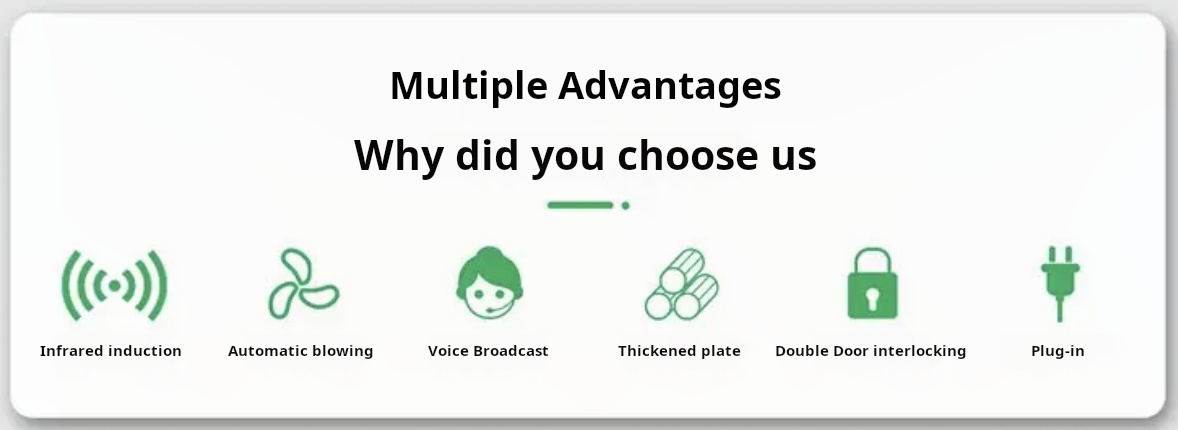 Multiple Advantages

Why did you choose us

Infrared induction

Automatic blowing

Voice Broadcast

Thickened plate

Double Door interlocking

Plug-in